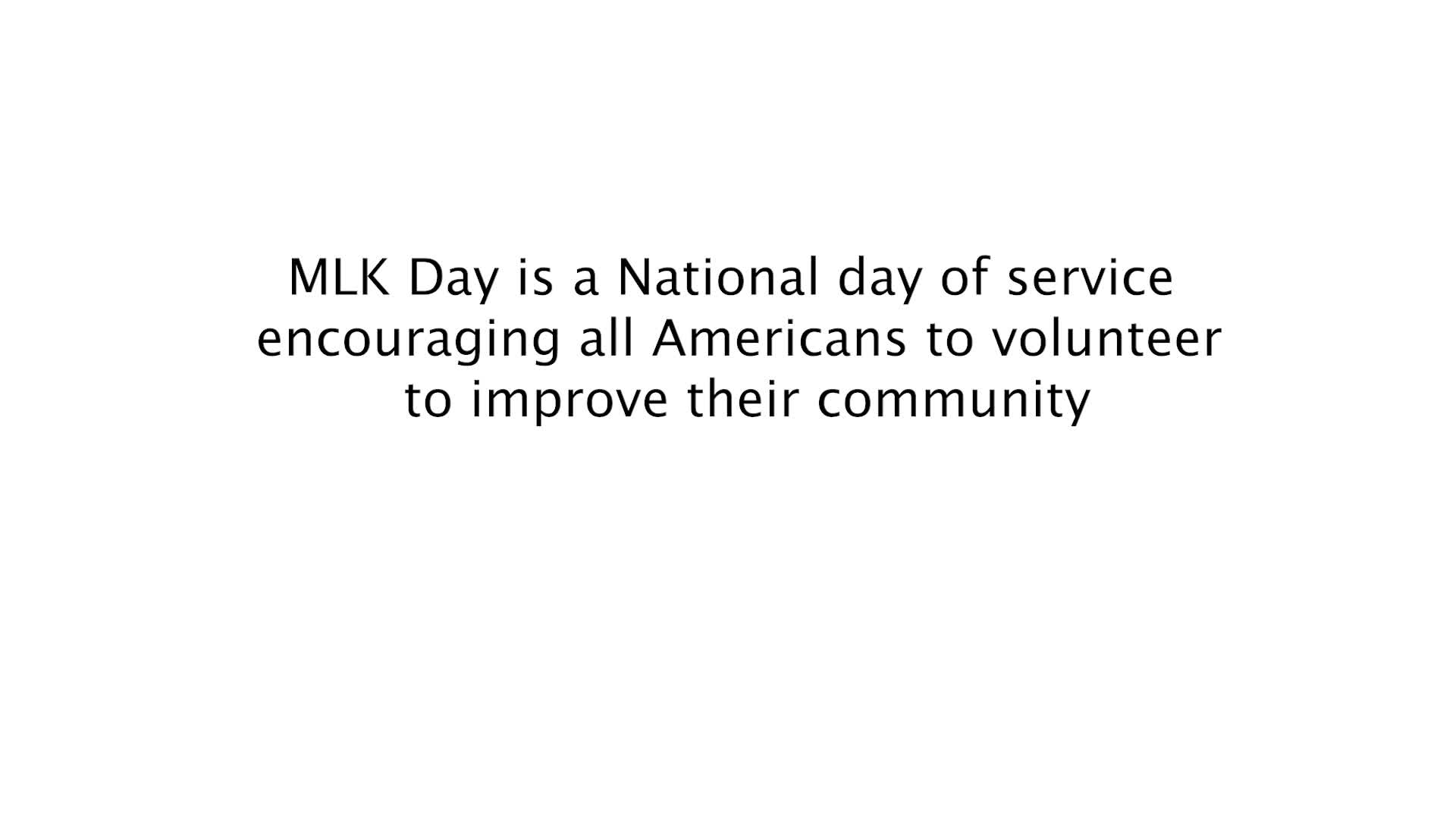 MLK Day is a National day of service encouraging all Americans to volunteer to improve their community